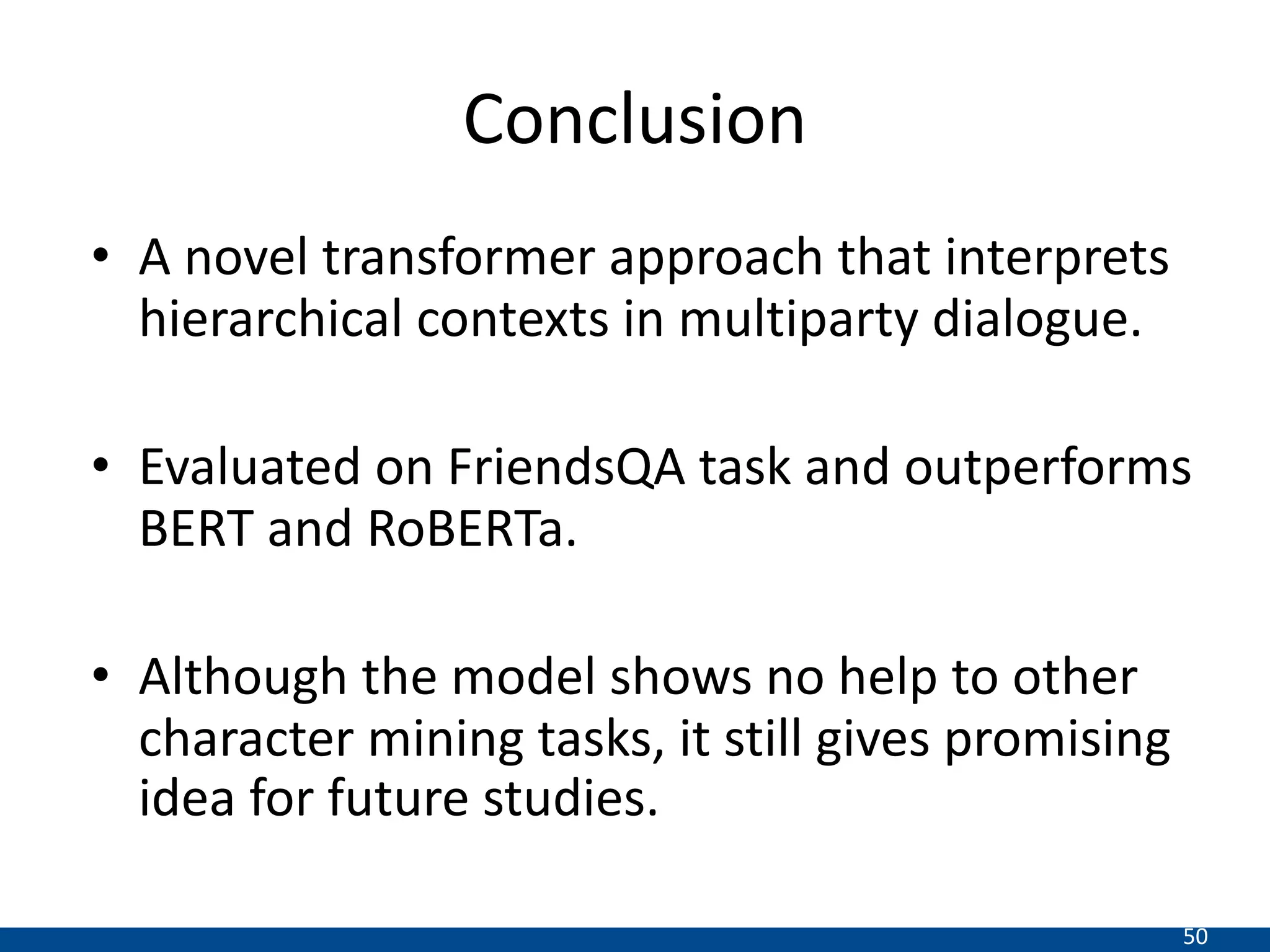 Conclusion

• A novel transformer approach that interprets hierarchical contexts in multiparty dialogue.

• Evaluated on FriendsQA task and outperforms BERT and RoBERTa.

• Although the model shows no help to other character mining tasks, it still gives promising idea for future studies.

50